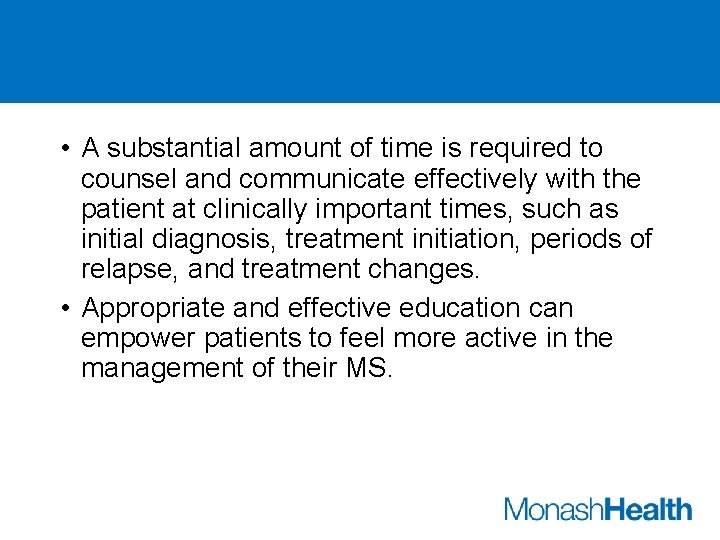 • A substantial amount of time is required to counsel and communicate effectively with the patient at clinically important times, such as initial diagnosis, treatment initiation, periods of relapse, and treatment changes.

• Appropriate and effective education can empower patients to feel more active in the management of their MS.

MonashHealth